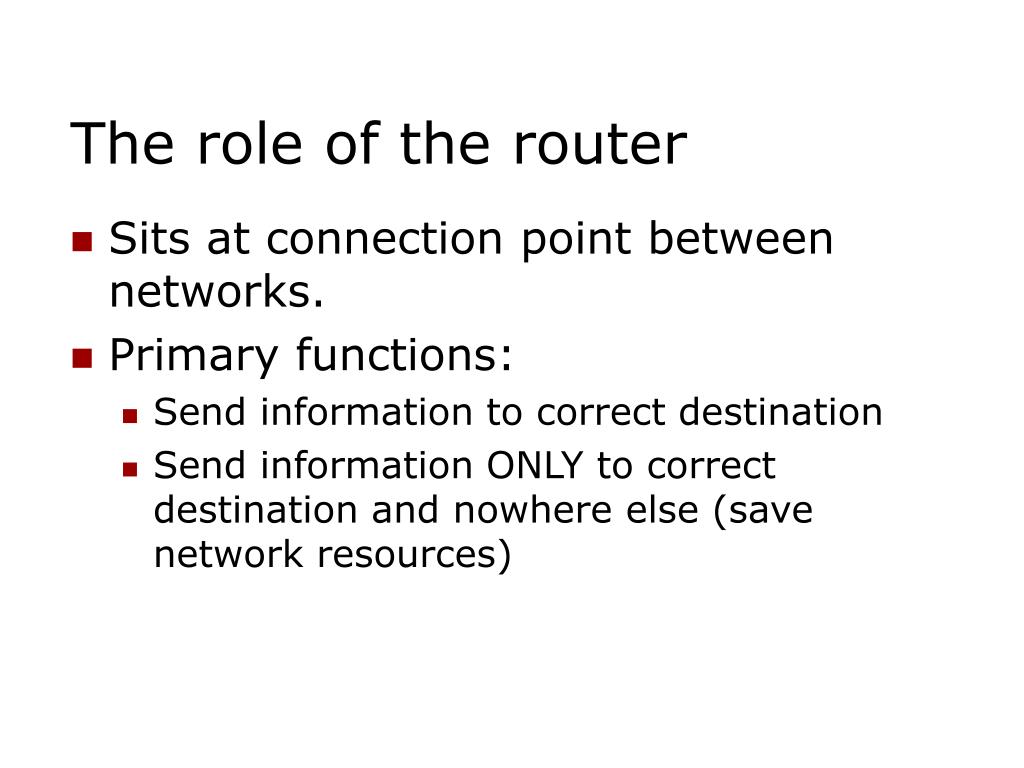 The role of the router

- Sits at connection point between networks.
- Primary functions:
  - Send information to correct destination
  - Send information ONLY to correct destination and nowhere else (save network resources)